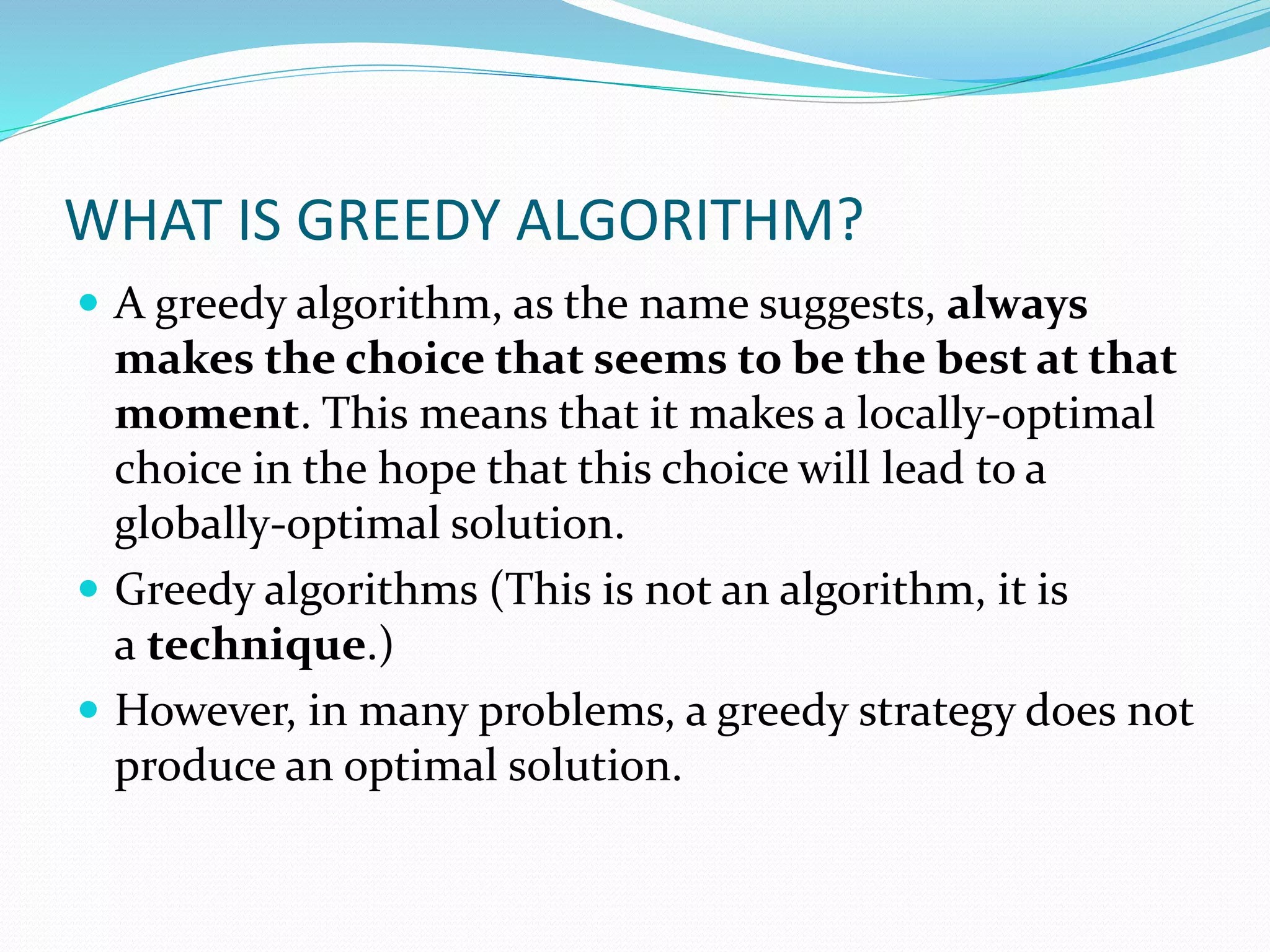 WHAT IS GREEDY ALGORITHM?

- A greedy algorithm, as the name suggests, always makes the choice that seems to be the best at that moment. This means that it makes a locally-optimal choice in the hope that this choice will lead to a globally-optimal solution.
- Greedy algorithms (This is not an algorithm, it is a technique.)
- However, in many problems, a greedy strategy does not produce an optimal solution.